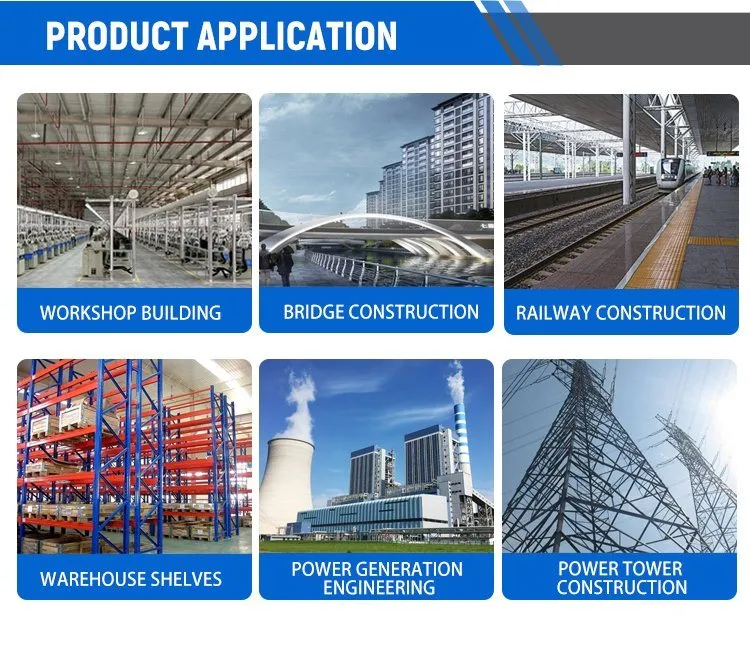 PRODUCT APPLICATION

WORKSHOP BUILDING

BRIDGE CONSTRUCTION

RAILWAY CONSTRUCTION

WAREHOUSE SHELVES

POWER GENERATION ENGINEERING

POWER TOWER CONSTRUCTION